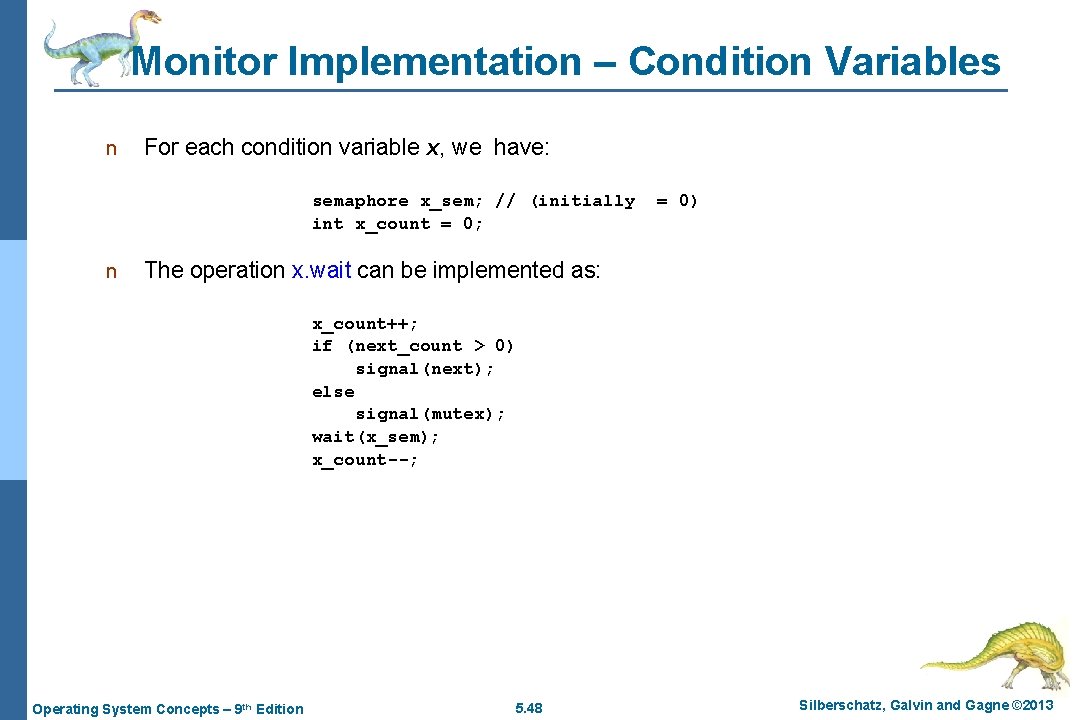 Monitor Implementation – Condition Variables

n For each condition variable x, we have:

semaphore x_sem; // (initially = 0)
int x_count = 0;

n The operation x.wait can be implemented as:

x_count++;
if (next_count > 0)
    signal(next);
else
    signal(mutex);
wait(x_sem);
x_count--;

Operating System Concepts – 9th Edition 5.48 Silberschatz, Galvin and Gagne ©2013